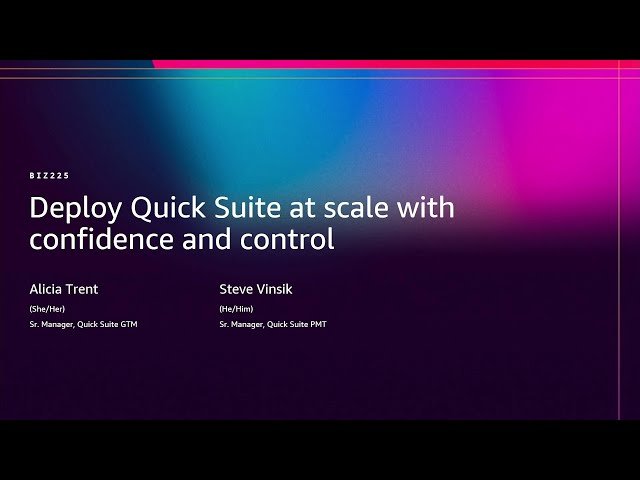 BIZ225

Deploy Quick Suite at scale with confidence and control

Alicia Trent
(She/Her)
Sr. Manager, Quick Suite GTM

Steve Vinsik
(He/Him)
Sr. Manager, Quick Suite PMT